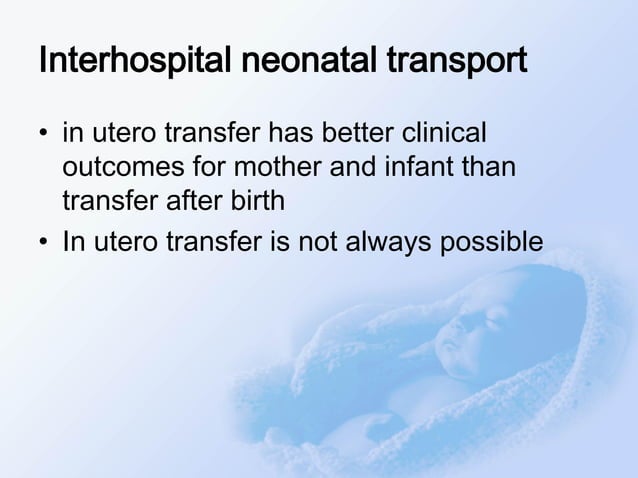 Interhospital neonatal transport

• in utero transfer has better clinical outcomes for mother and infant than transfer after birth
• In utero transfer is not always possible